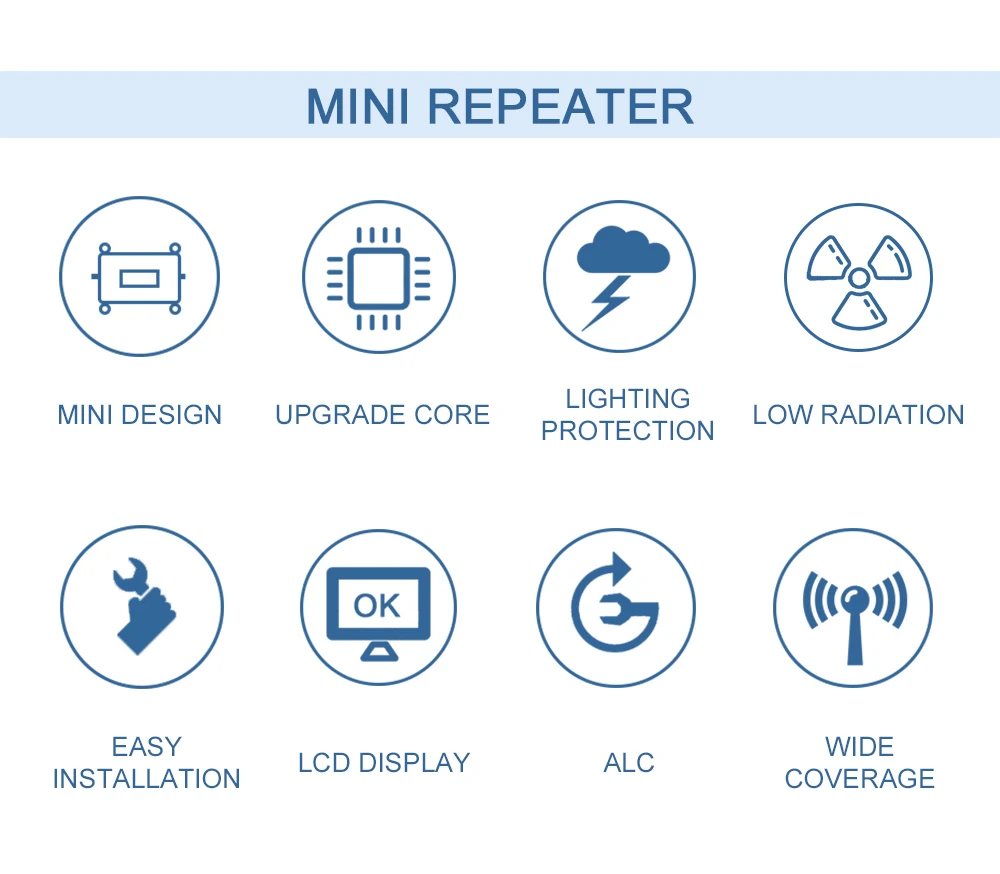 MINI REPEATER

MINI DESIGN

UPGRADE CORE

LIGHTING PROTECTION

LOW RADIATION

EASY INSTALLATION

OK

LCD DISPLAY

ALC

WIDE COVERAGE